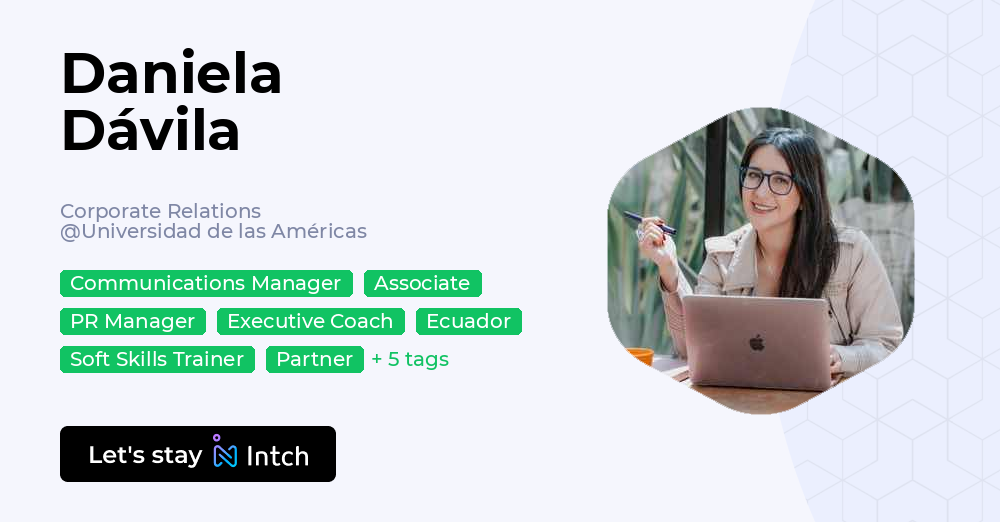 Daniela Dávila

Corporate Relations
@Universidad de las Américas

Communications Manager Associate
PR Manager Executive Coach Ecuador
Soft Skills Trainer Partner + 5 tags

Let's stay Intch